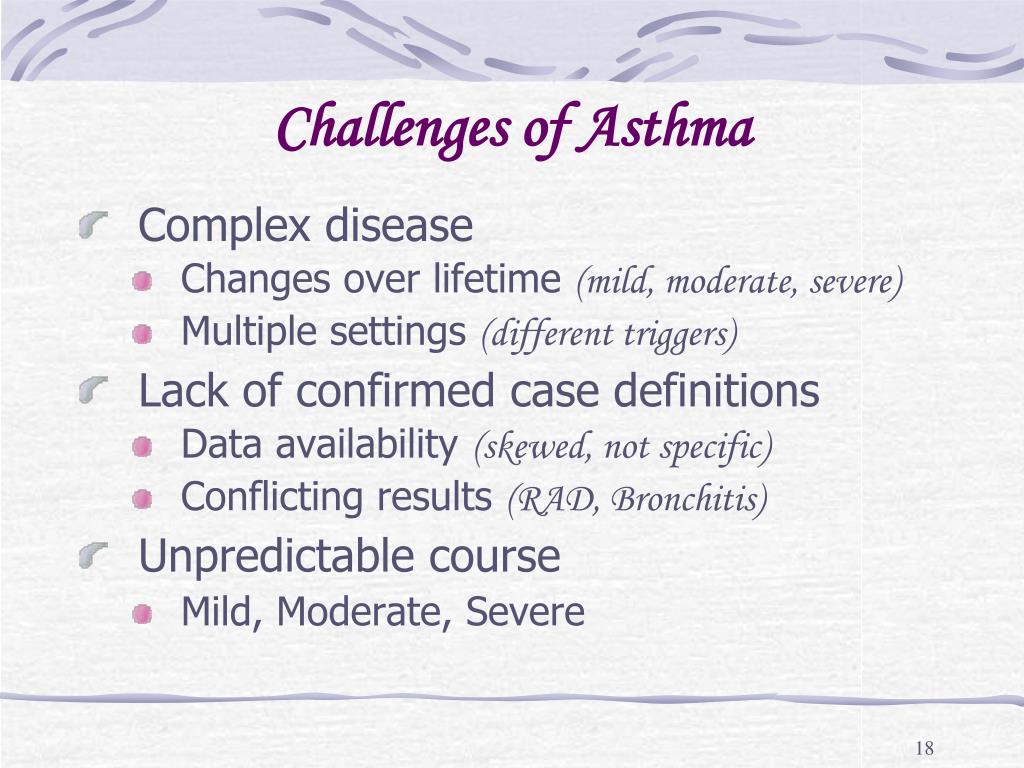 Challenges of Asthma

Complex disease

Changes over lifetime (mild, moderate, severe)

Multiple settings (different triggers)

Lack of confirmed case definitions

Data availability (skewed, not specific)

Conflicting results (RAD, Bronchitis)

Unpredictable course

Mild, Moderate, Severe

18